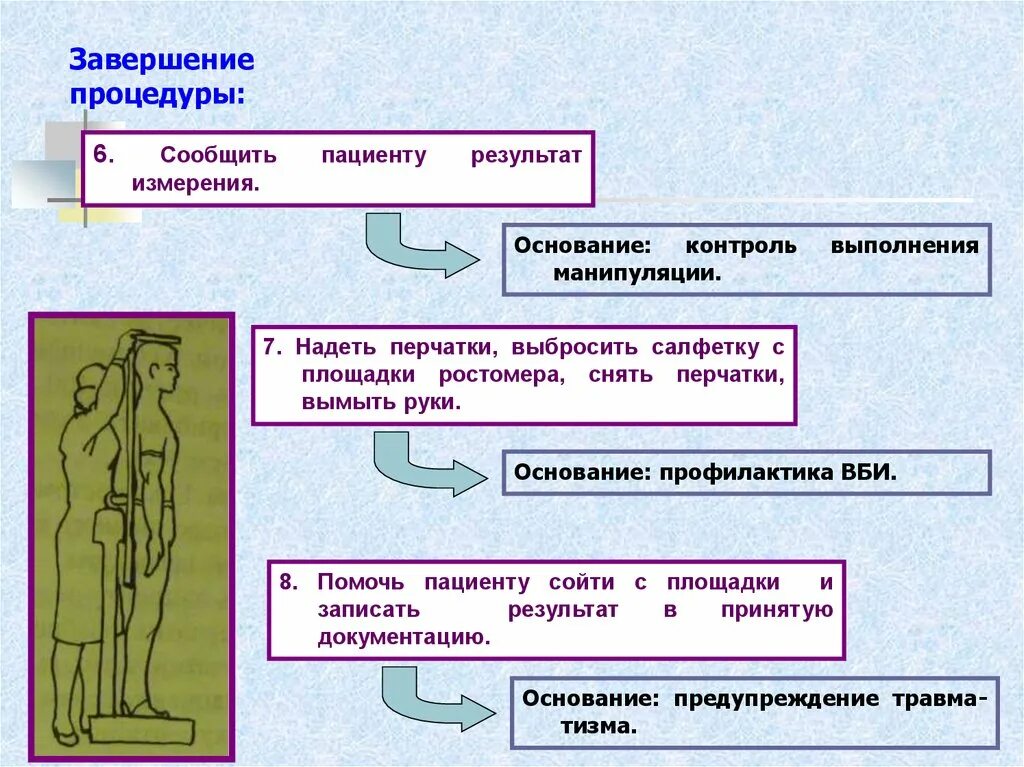 Завершение процедуры:

6. Сообщить пациенту результат измерения.

Основание: контроль выполнения манипуляции.

7. Надеть перчатки, выбросить салфетку с площадки ростомера, снять перчатки, вымыть руки.

Основание: профилактика ВБИ.

8. Помочь пациенту сойти с площадки и записать результат в принятую документацию.

Основание: предупреждение травматизма.